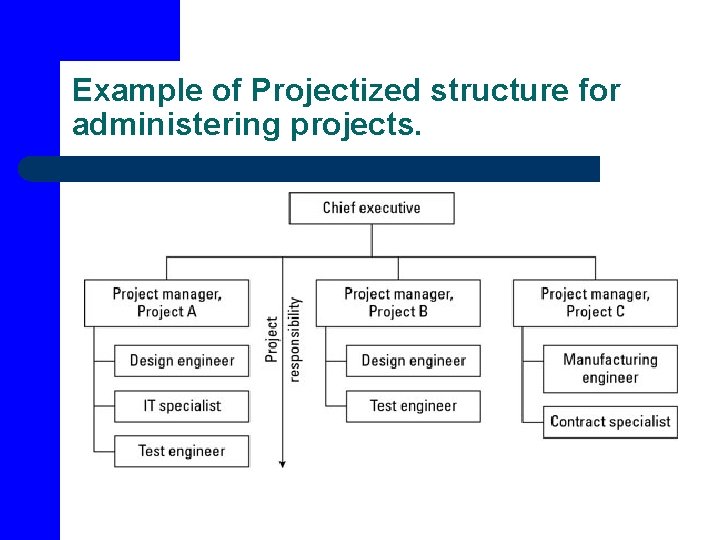 Example of Projectized structure for administering projects.

Chief executive

Project manager, Project A

Design engineer

IT specialist

Test engineer

Project responsibility

Project manager, Project B

Design engineer

Test engineer

Project manager, Project C

Manufacturing engineer

Contract specialist